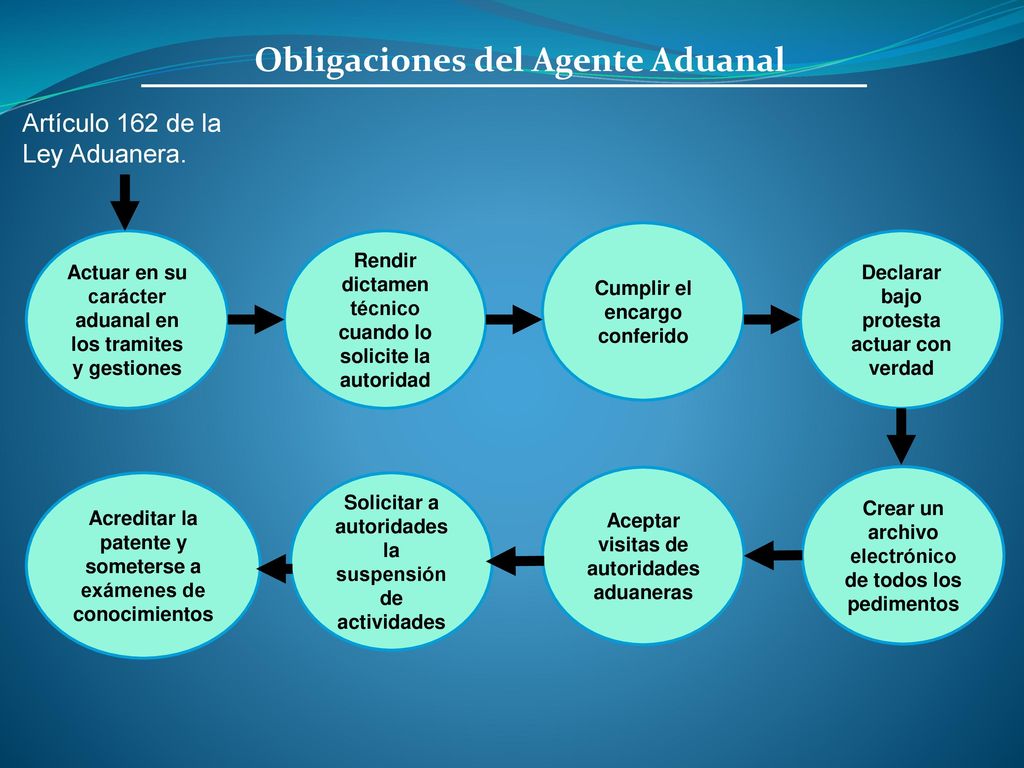 Obligaciones del Agente Aduanal

Artículo 162 de la Ley Aduanera.

Actuar en su carácter aduanal en los tramites y gestiones

Rendir dictamen técnico cuando lo solicite la autoridad

Cumplir el encargo conferido

Declarar bajo protesta actuar con verdad

Crear un archivo electrónico de todos los pedimentos

Aceptar visitas de autoridades aduaneras

Solicitar a autoridades la suspensión de actividades

Acreditar la patente y someterse a exámenes de conocimientos